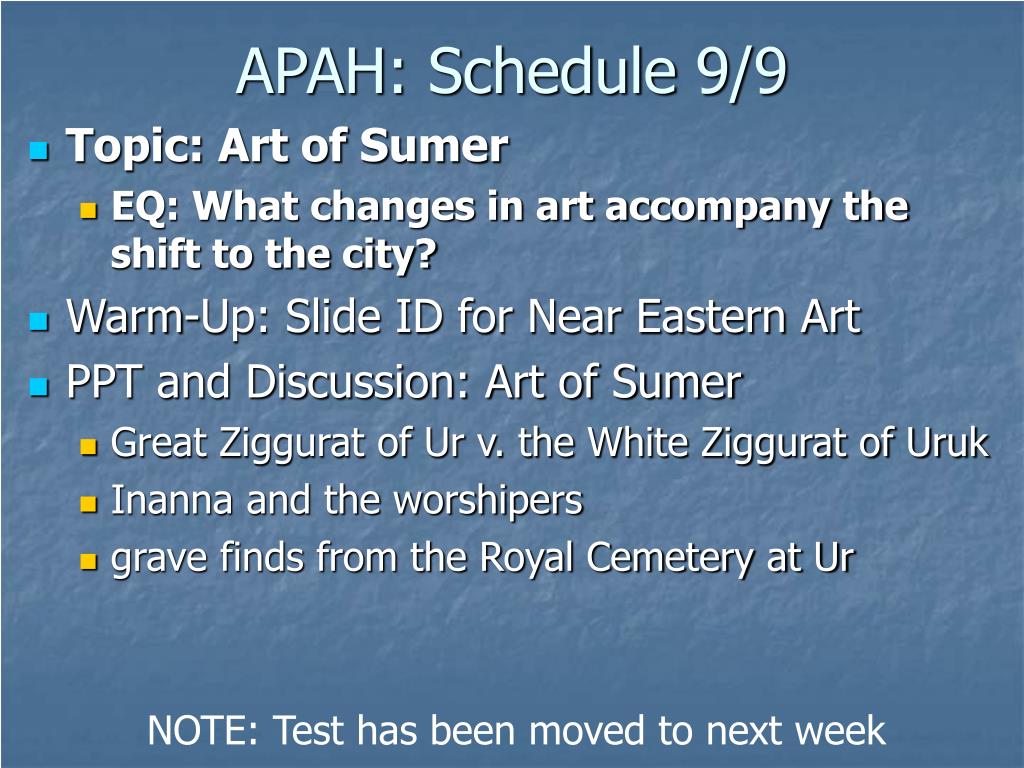 APAH: Schedule 9/9

Topic: Art of Sumer

EQ: What changes in art accompany the shift to the city?

Warm-Up: Slide ID for Near Eastern Art

PPT and Discussion: Art of Sumer

Great Ziggurat of Ur v. the White Ziggurat of Uruk

Inanna and the worshipers

grave finds from the Royal Cemetery at Ur

NOTE: Test has been moved to next week